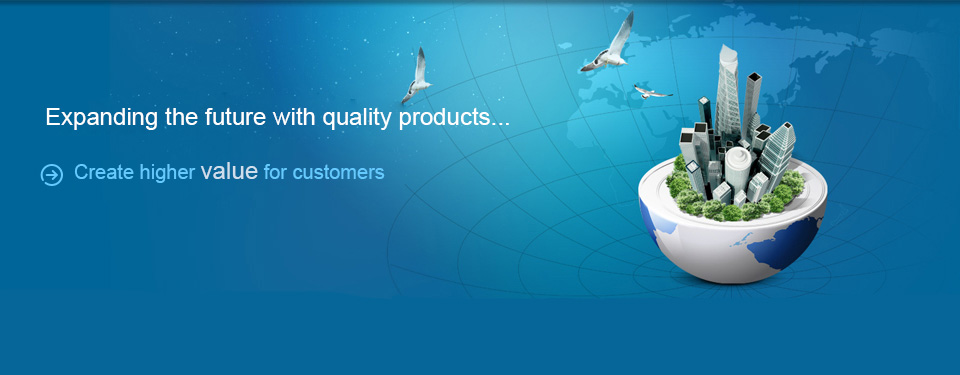 Expanding the future with quality products...

Create higher value for customers